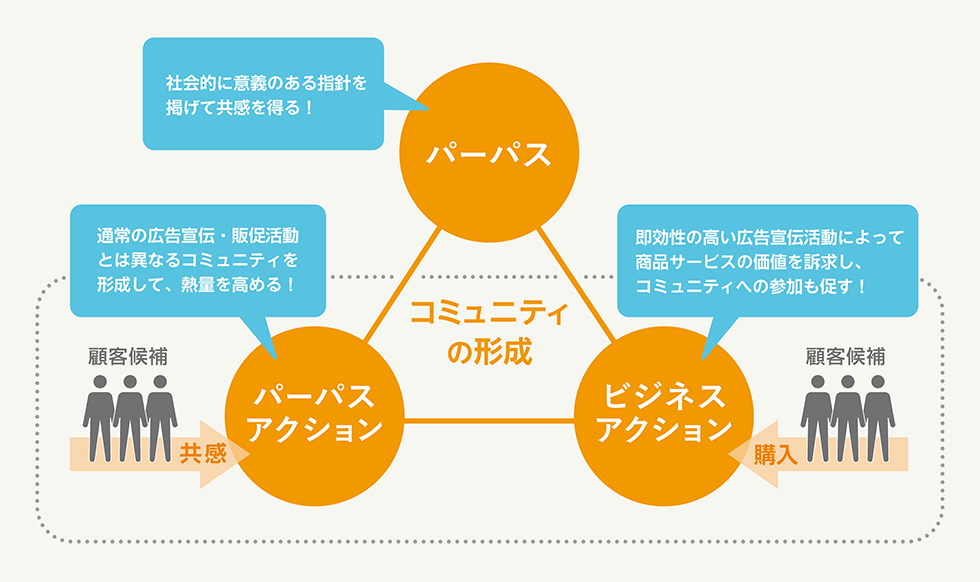 社会的に意義のある指針を掲げて共感を得る！

パーパス

通常の広告宣伝・販促活動とは異なるコミュニティを形成して、熱量を高める！

即効性の高い広告宣伝活動によって商品サービスの価値を訴求し、コミュニティへの参加も促す！

コミュニティの形成

顧客候補

共感

パーパスアクション

ビジネスアクション

顧客候補

購入